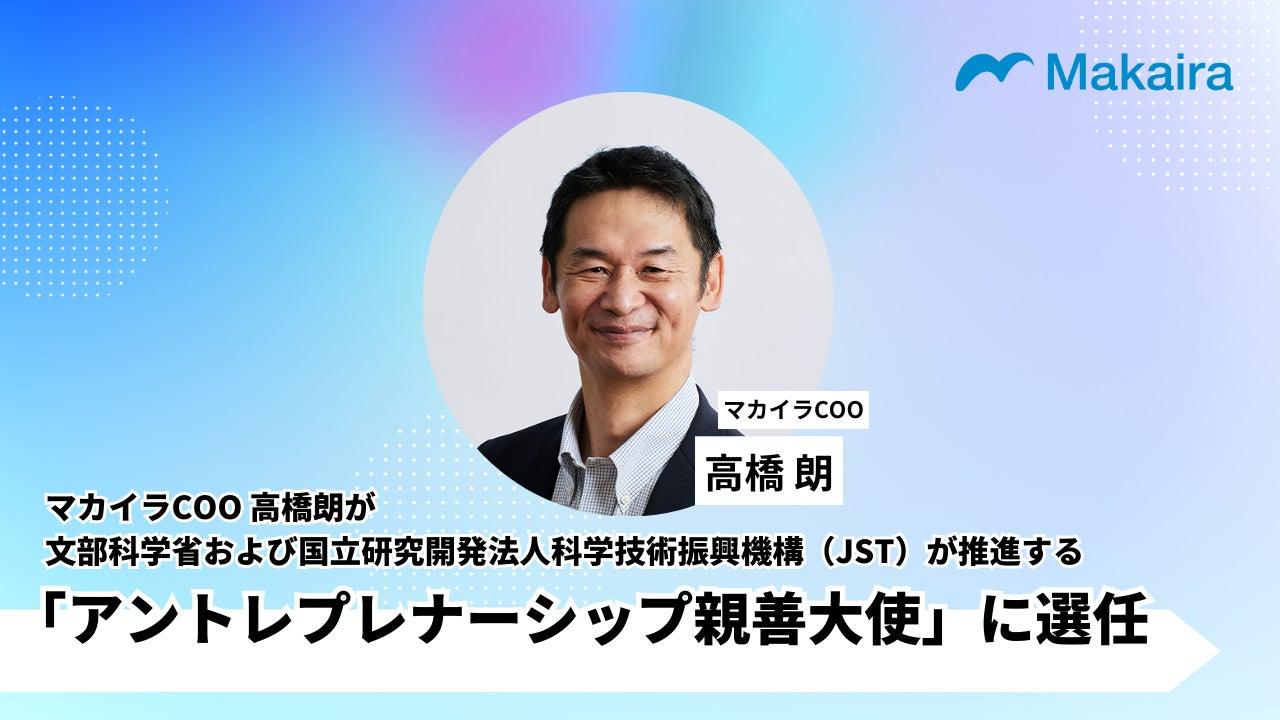 Makaira

マカイラCOO

高橋 朗

マカイラCOO 高橋朗が
文部科学省および国立研究開発法人科学技術振興機構（JST）が推進する
「アントレプレナーシップ親善大使」に選任